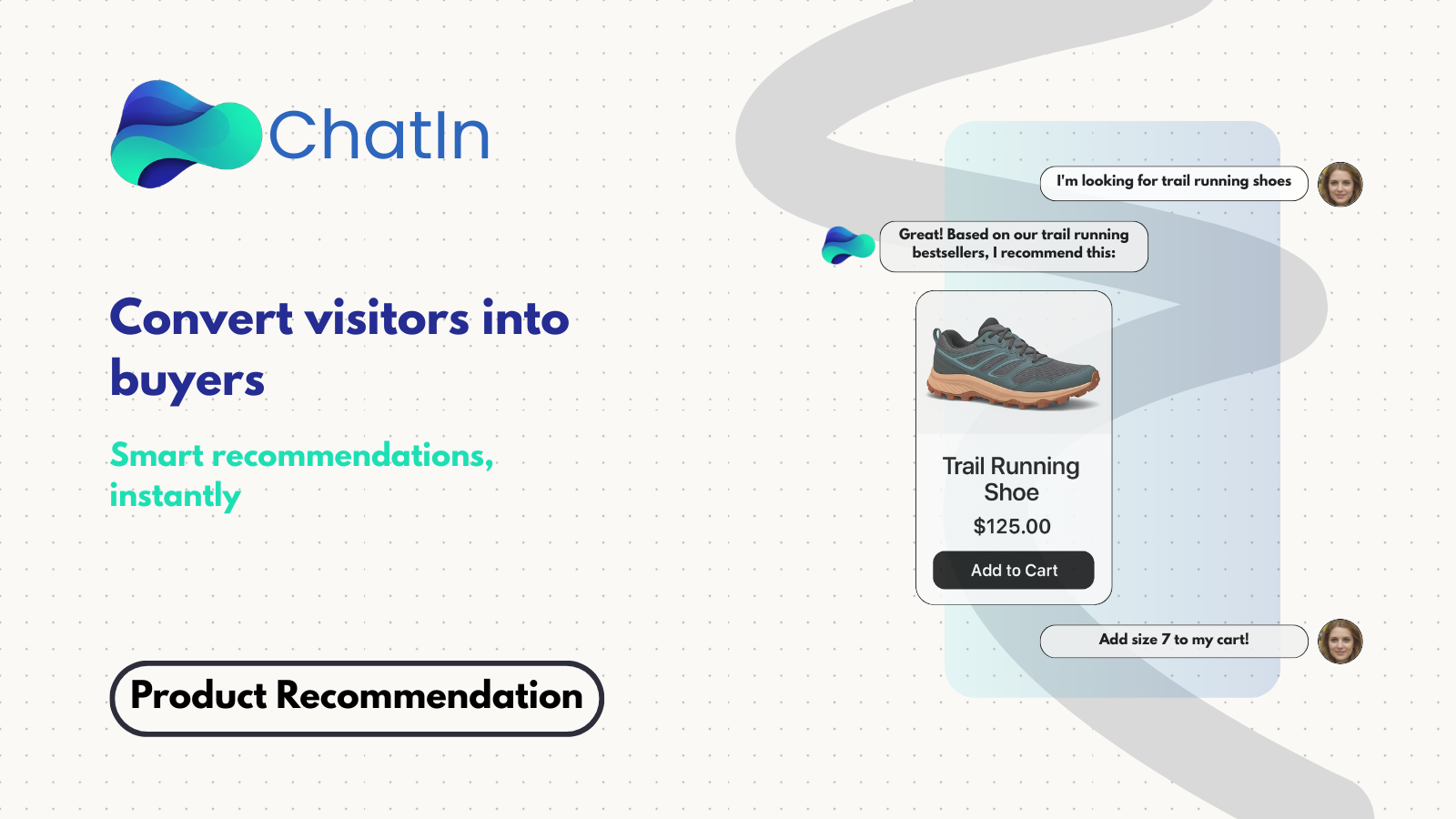 ChatIn

Convert visitors into buyers

Smart recommendations, instantly

Product Recommendation

I'm looking for trail running shoes

Great! Based on our trail running bestsellers, I recommend this:

Trail Running Shoe

$125.00

Add to Cart

Add size 7 to my cart!